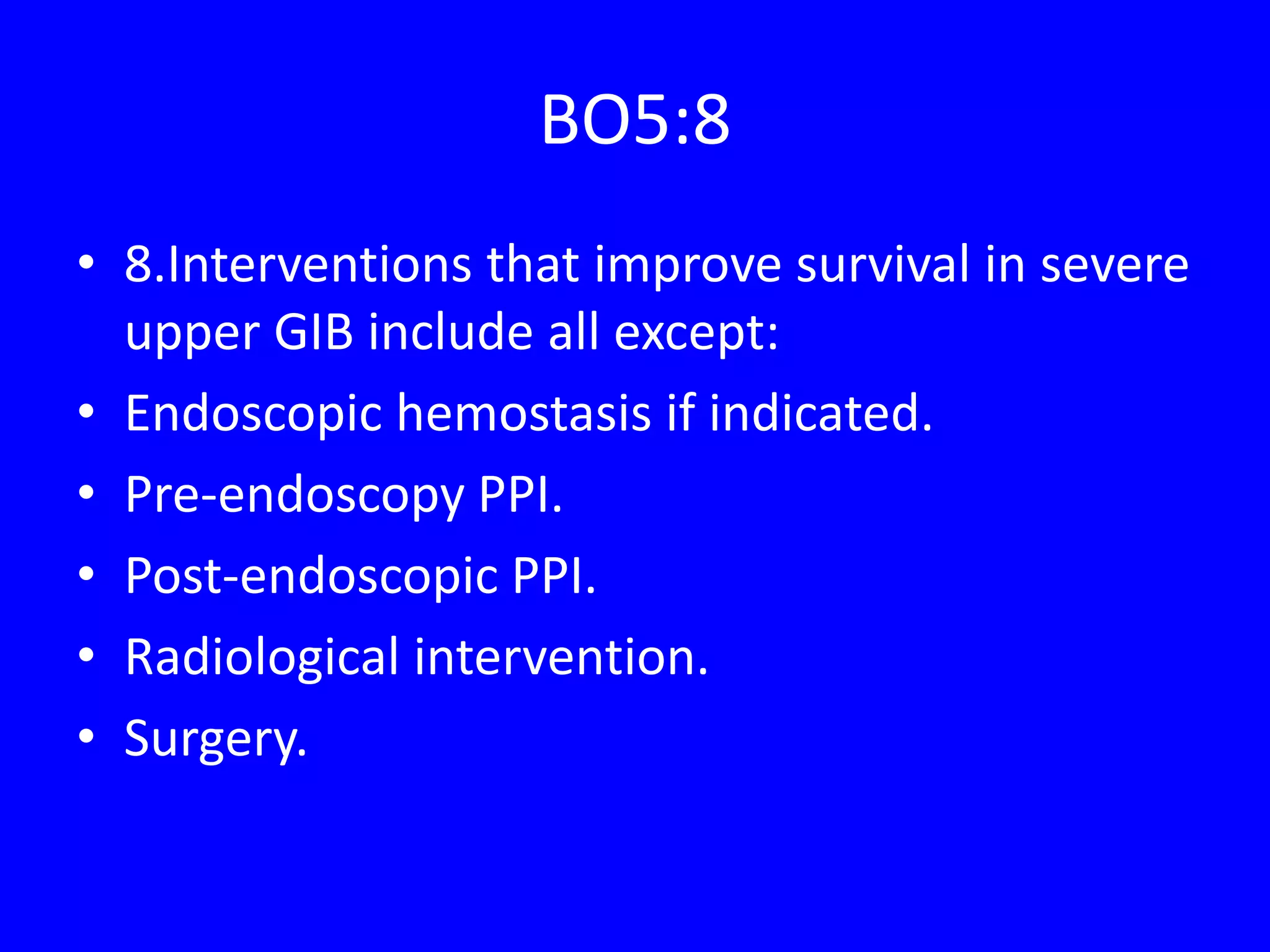 BO5:8

• 8.Interventions that improve survival in severe upper GIB include all except:
• Endoscopic hemostasis if indicated.
• Pre-endoscopy PPI.
• Post-endoscopic PPI.
• Radiological intervention.
• Surgery.